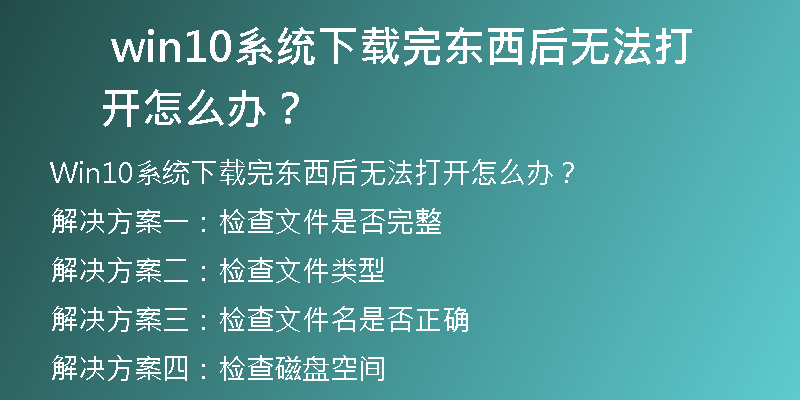 win10系统下载完东西后无法打开怎么办？

Win10系统下载完东西后无法打开怎么办？

解决方案一：检查文件是否完整

解决方案二：检查文件类型

解决方案三：检查文件名是否正确

解决方案四：检查磁盘空间